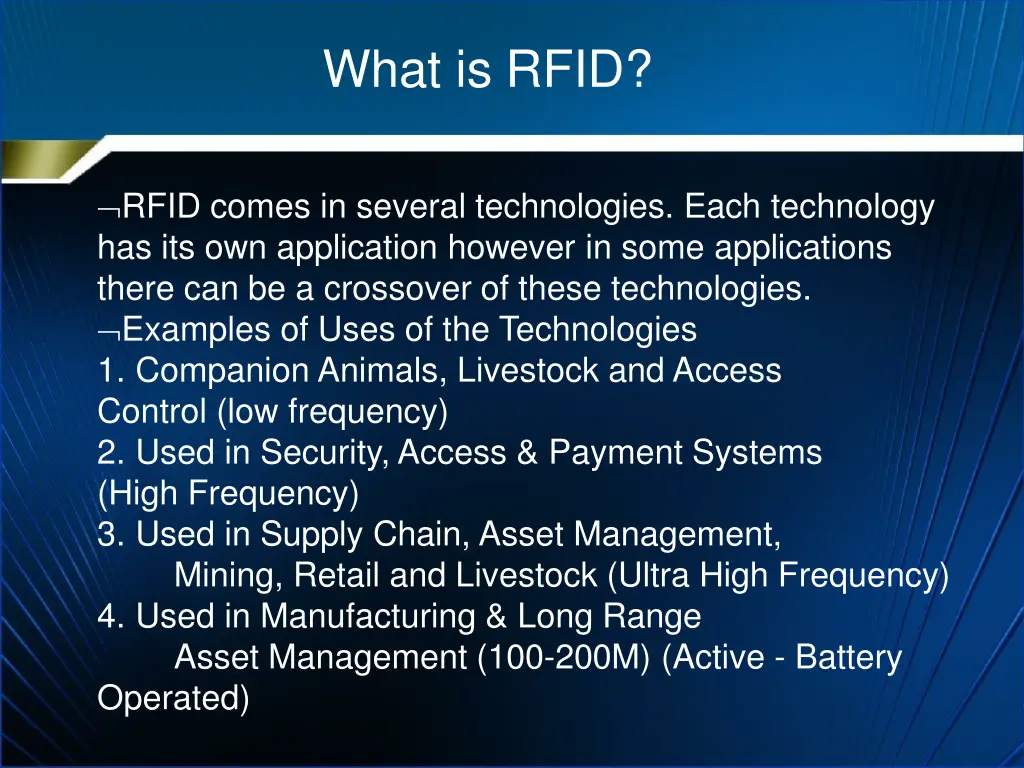 What is RFID?

¬RFID comes in several technologies. Each technology has its own application however in some applications there can be a crossover of these technologies.
¬Examples of Uses of the Technologies
1. Companion Animals, Livestock and Access Control (low frequency)
2. Used in Security, Access & Payment Systems (High Frequency)
3. Used in Supply Chain, Asset Management, Mining, Retail and Livestock (Ultra High Frequency)
4. Used in Manufacturing & Long Range Asset Management (100-200M) (Active - Battery Operated)